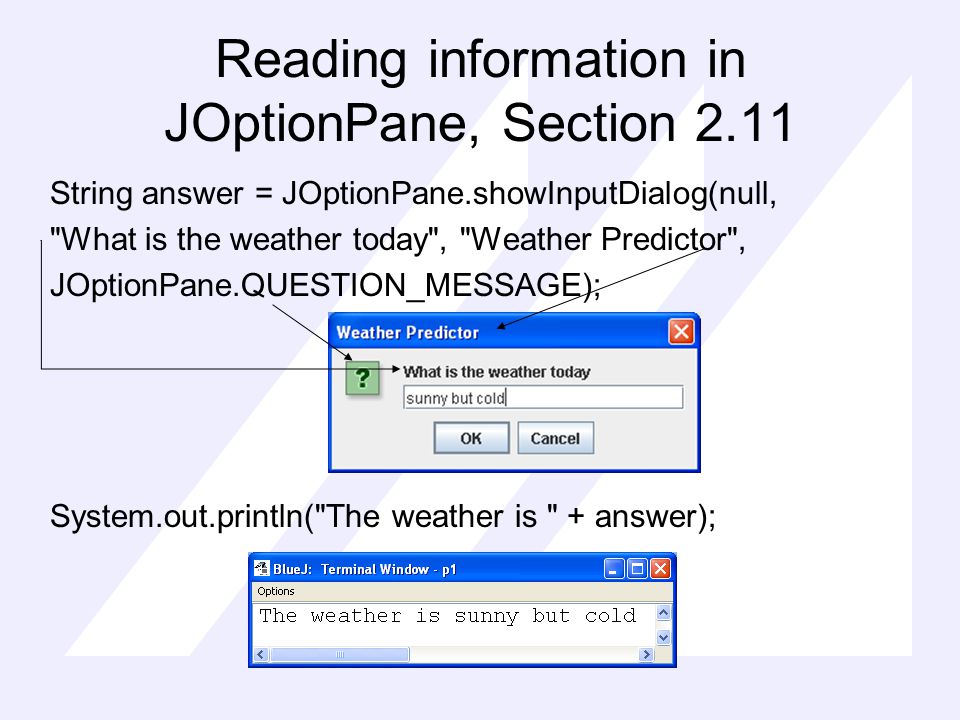 Reading information in JOptionPane, Section 2.11

String answer = JOptionPane.showInputDialog(null, "What is the weather today", "Weather Predictor", JOptionPane.QUESTION_MESSAGE);

Weather Predictor

?

What is the weather today

sunny but cold

OK

Cancel

System.out.println("The weather is " + answer);

BlueJ: Terminal Window - p1

Options

The weather is sunny but cold